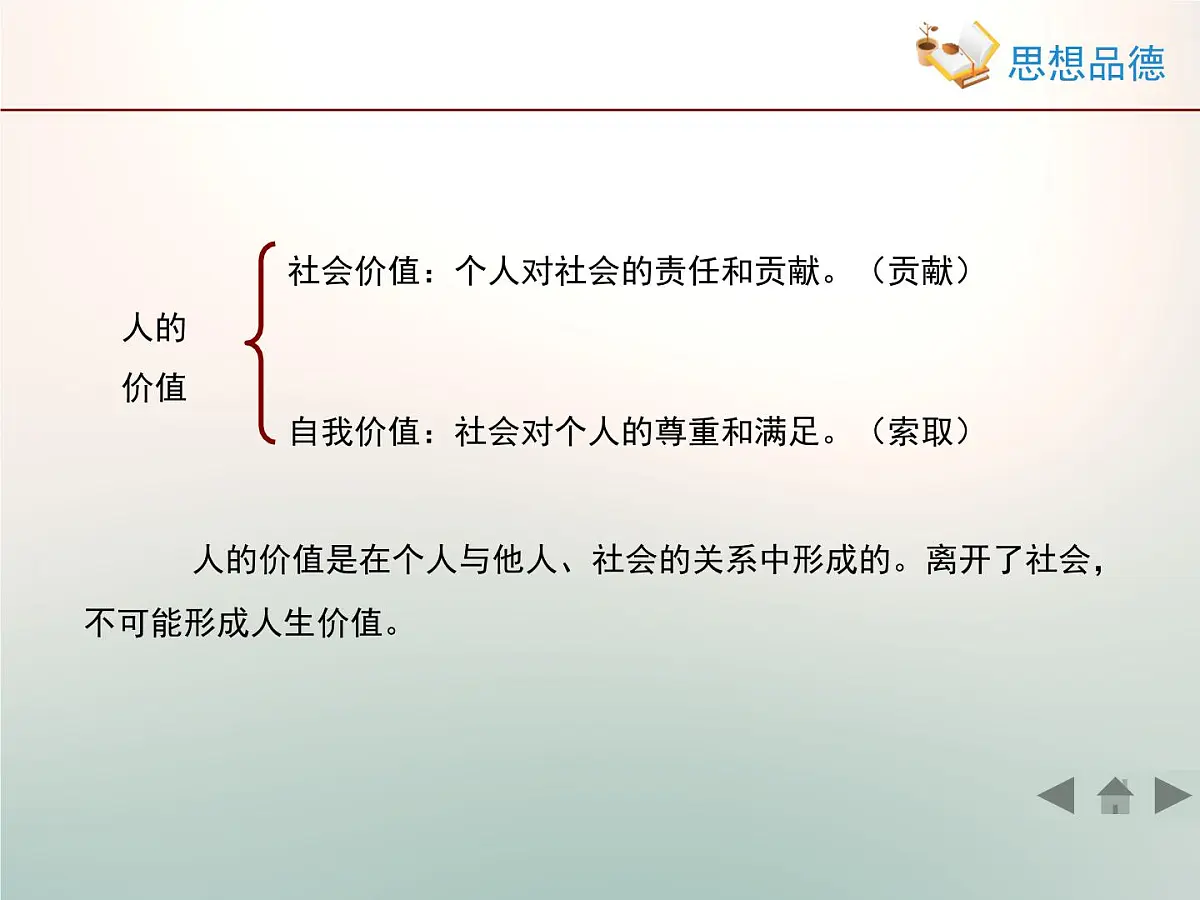 思想品德

人的价值

社会价值：个人对社会的责任和贡献。（贡献）

自我价值：社会对个人的尊重和满足。（索取）

人的价值是在个人与他人、社会的关系中形成的。离开了社会，不可能形成人生价值。